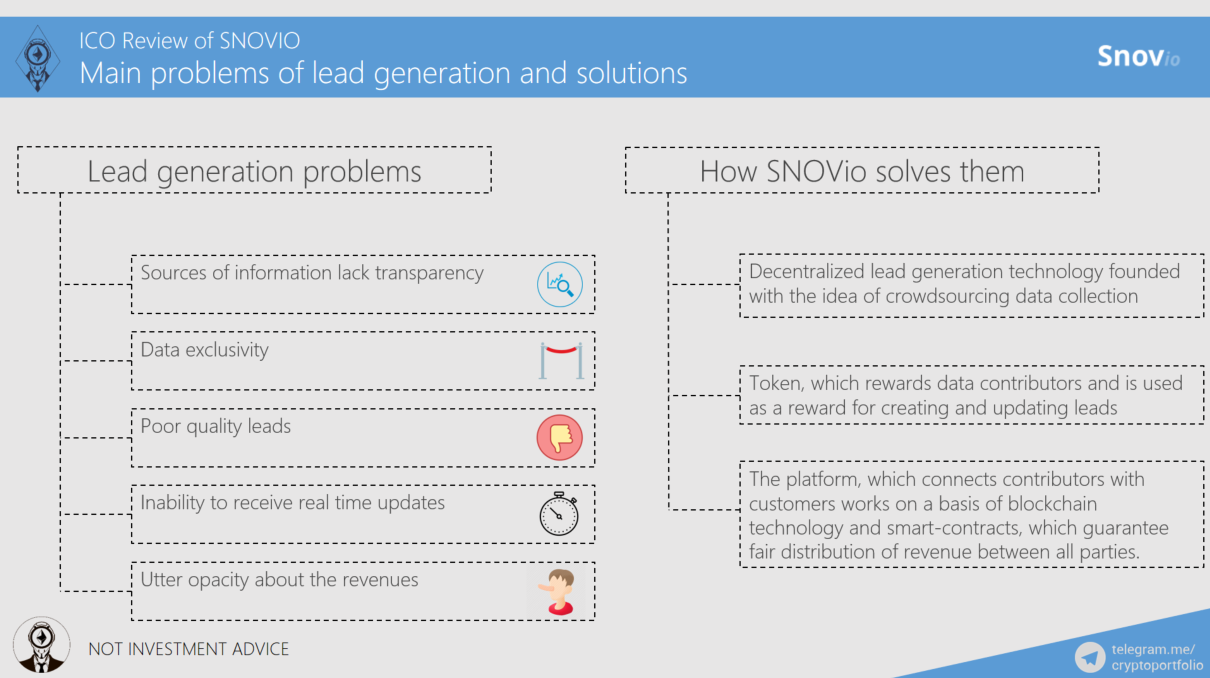 ICO Review of SNOVIO
Main problems of lead generation and solutions

Snovio

Lead generation problems

Sources of information lack transparency

Data exclusivity

Poor quality leads

Inability to receive real time updates

Utter opacity about the revenues

How SNOVio solves them

Decentralized lead generation technology founded with the idea of crowdsourcing data collection

Token, which rewards data contributors and is used as a reward for creating and updating leads

The platform, which connects contributors with customers works on a basis of blockchain technology and smart-contracts, which guarantee fair distribution of revenue between all parties.

NOT INVESTMENT ADVICE

telegram.me/
cryptoportfolio